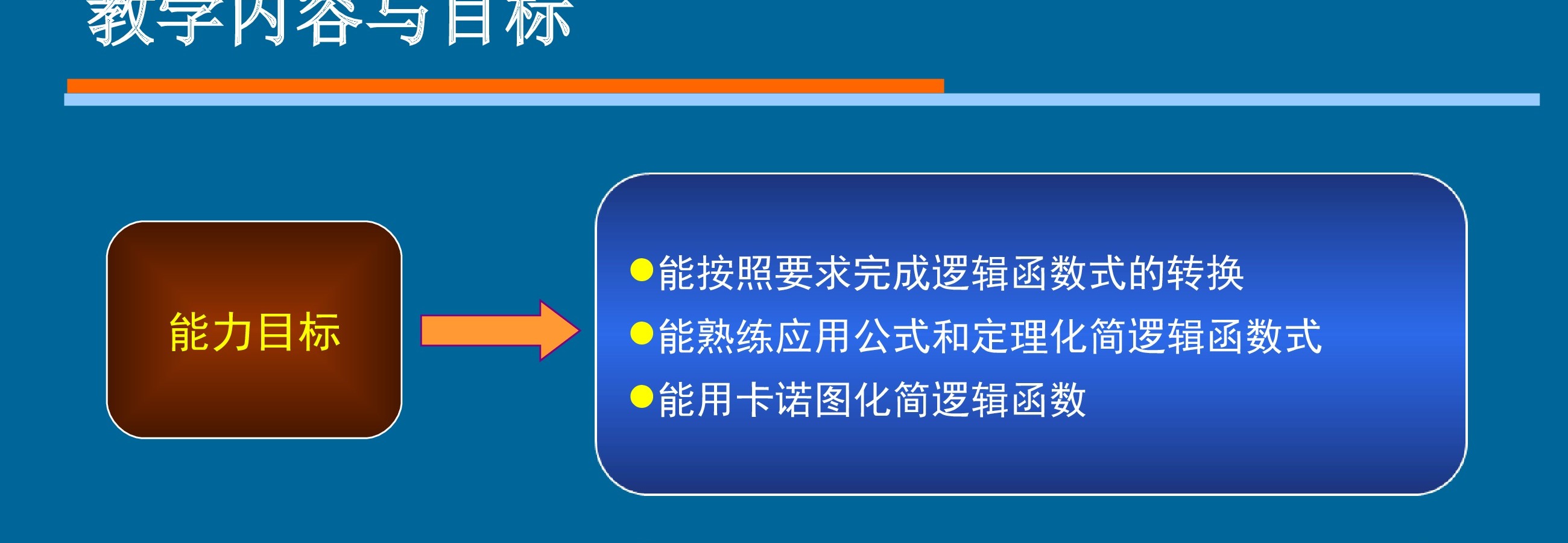 教学内容与目标

能力目标

●能按照要求完成逻辑函数式的转换
●能熟练应用公式和定理化简逻辑函数式
●能用卡诺图化简逻辑函数